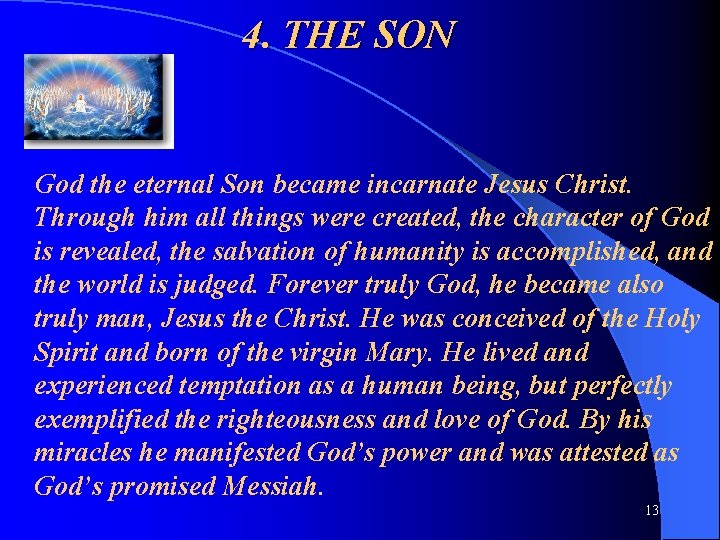 4. THE SON

God the eternal Son became incarnate Jesus Christ. Through him all things were created, the character of God is revealed, the salvation of humanity is accomplished, and the world is judged. Forever truly God, he became also truly man, Jesus the Christ. He was conceived of the Holy Spirit and born of the virgin Mary. He lived and experienced temptation as a human being, but perfectly exemplified the righteousness and love of God. By his miracles he manifested God's power and was attested as God's promised Messiah.

13